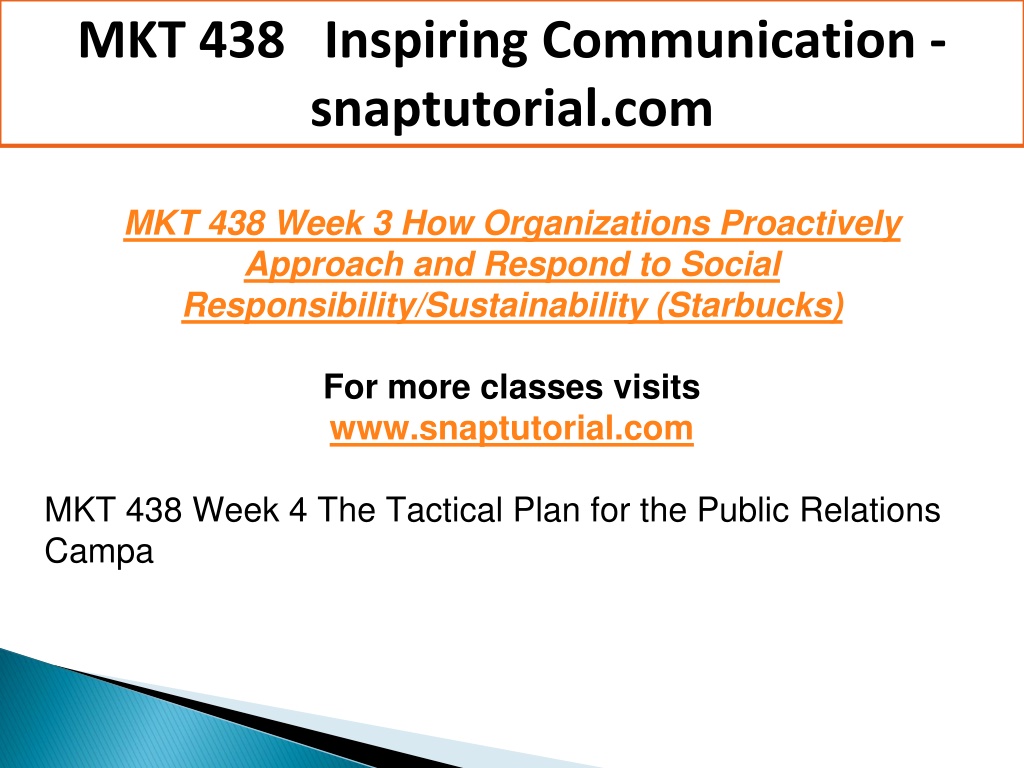 MKT 438 Inspiring Communication - snaptutorial.com

MKT 438 Week 3 How Organizations Proactively Approach and Respond to Social Responsibility/Sustainability (Starbucks)

For more classes visits
www.snaptutorial.com

MKT 438 Week 4 The Tactical Plan for the Public Relations Campa